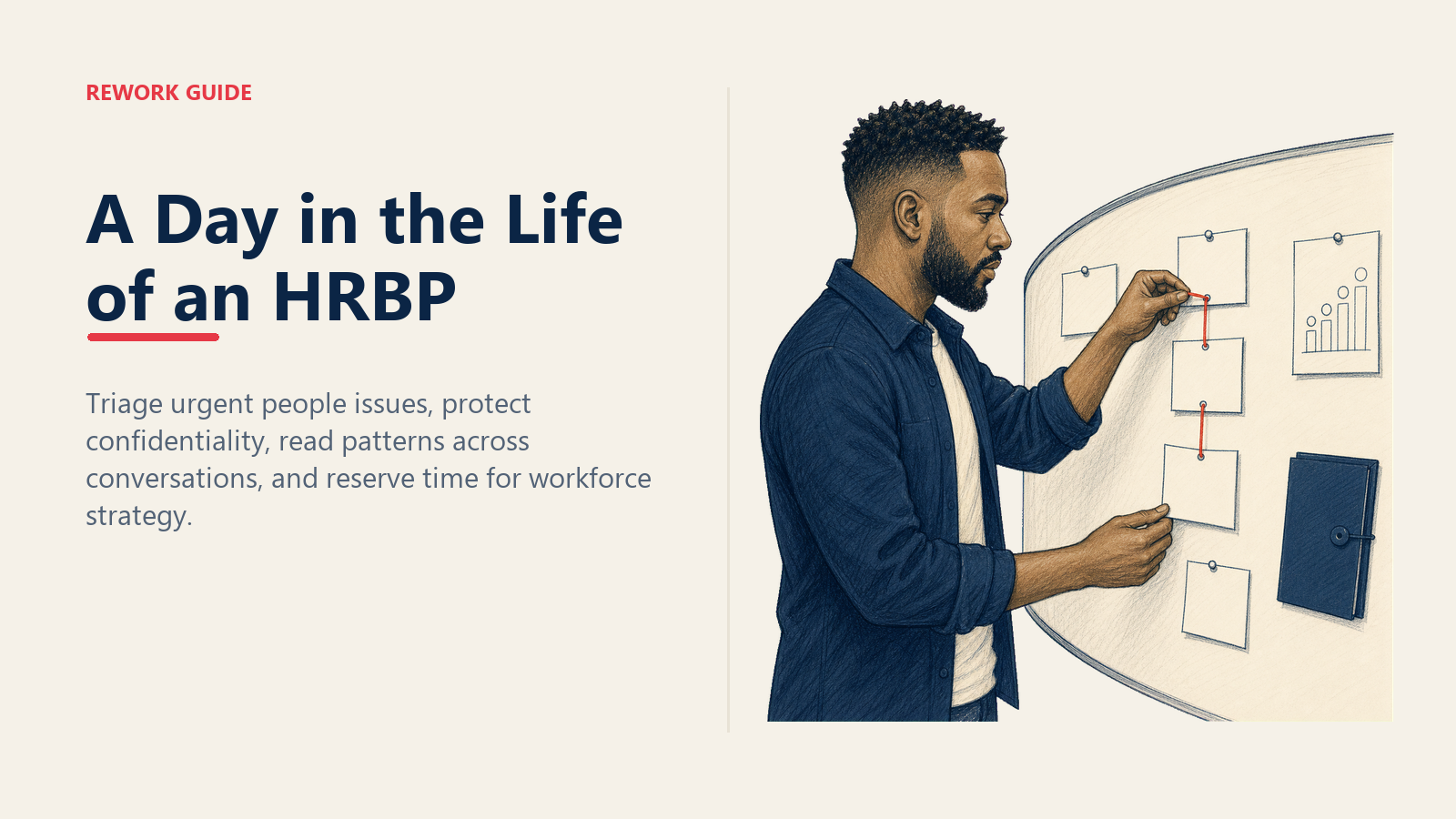 REWORK GUIDE

A Day in the Life of an HRBP

Triage urgent people issues, protect confidentiality, read patterns across conversations, and reserve time for workforce strategy.